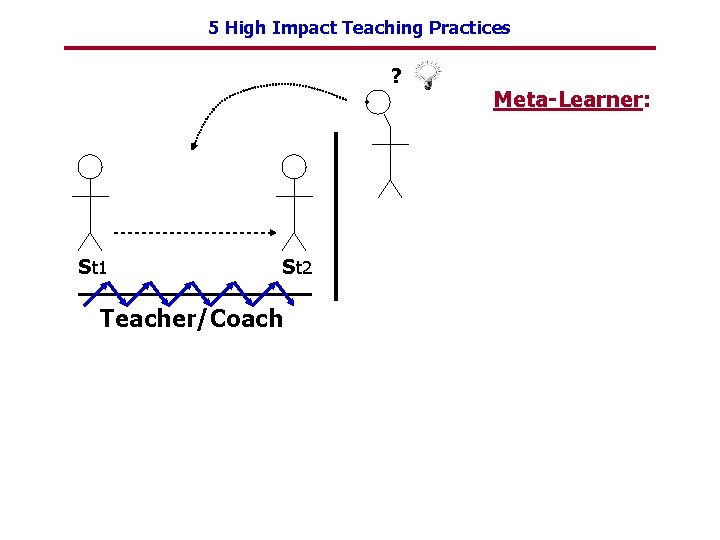 5 High Impact Teaching Practices

?

Meta-Learner:

St1

St2

Teacher/Coach